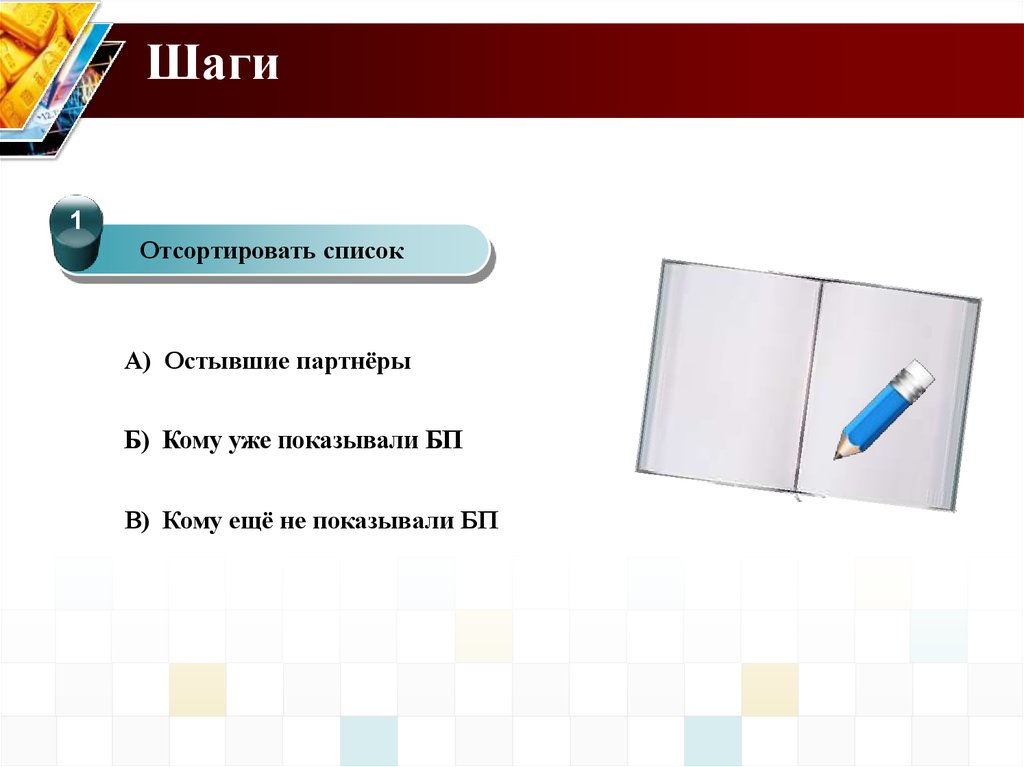 Шаги

1

Отсортировать список

А) Остывшие партнёры

Б) Кому уже показывали БП

В) Кому ещё не показывали БП